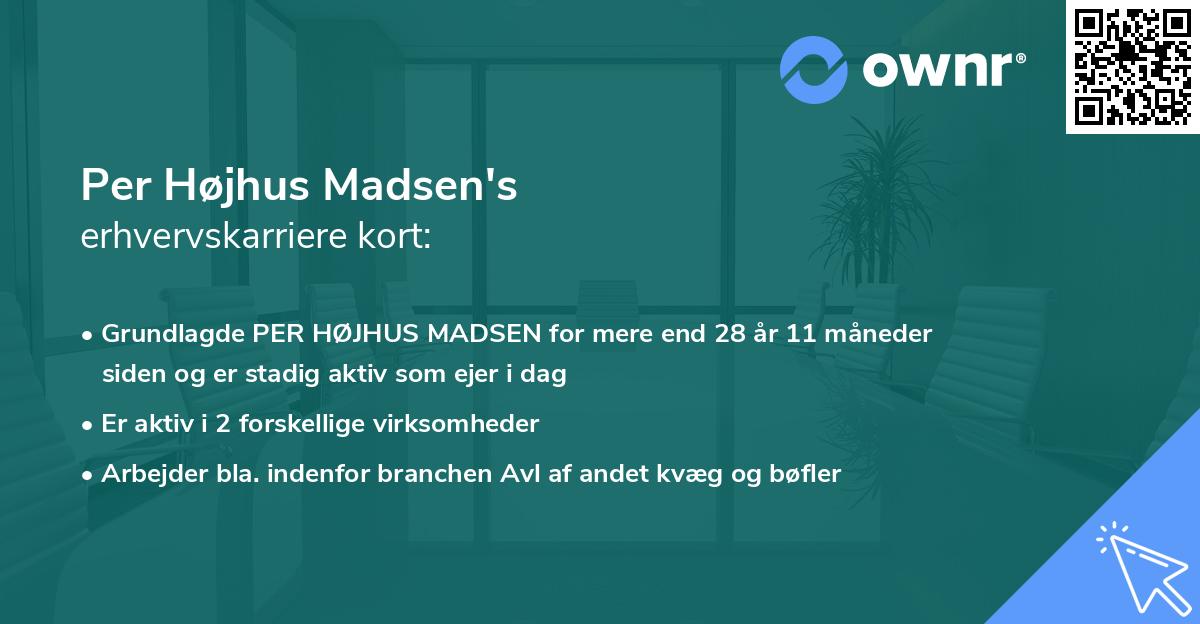 ownr®

Per Højhus Madsen's
erhvervskarriere kort:

• Grundlagde PER HØJHUS MADSEN for mere end 28 år 11 måneder siden og er stadig aktiv som ejer i dag

• Er aktiv i 2 forskellige virksomheder

• Arbejder bla. indenfor branchen Avl af andet kvæg og bøfler